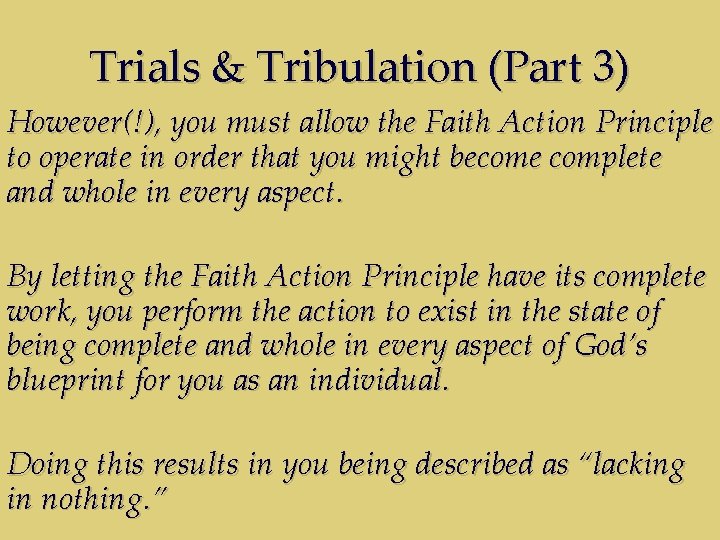 Trials & Tribulation (Part 3)

However(!), you must allow the Faith Action Principle to operate in order that you might become complete and whole in every aspect.

By letting the Faith Action Principle have its complete work, you perform the action to exist in the state of being complete and whole in every aspect of God's blueprint for you as an individual.

Doing this results in you being described as "lacking in nothing."